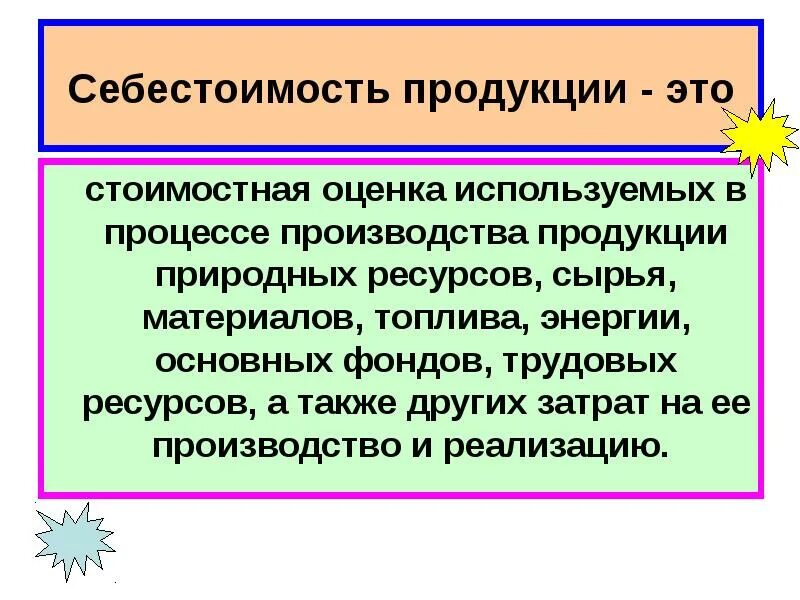 Себестоимость продукции - это

стоимостная оценка используемых в процессе производства продукции природных ресурсов, сырья, материалов, топлива, энергии, основных фондов, трудовых ресурсов, а также других затрат на ее производство и реализацию.